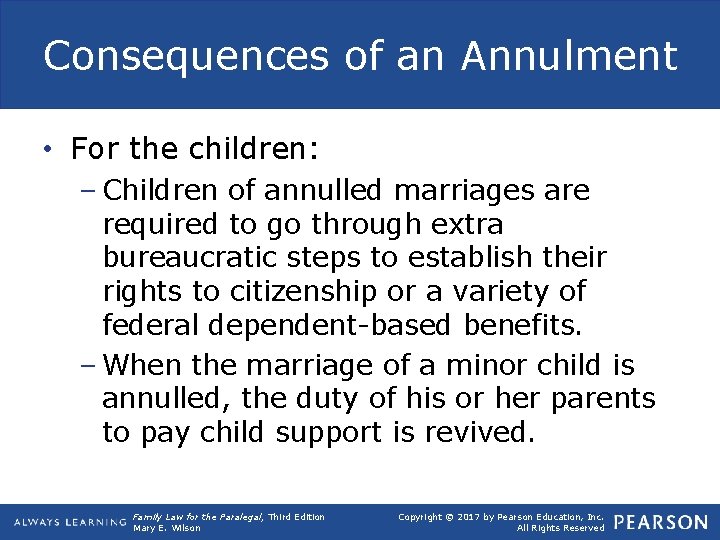 Consequences of an Annulment

• For the children:
  – Children of annulled marriages are required to go through extra bureaucratic steps to establish their rights to citizenship or a variety of federal dependent-based benefits.
  – When the marriage of a minor child is annulled, the duty of his or her parents to pay child support is revived.

ALWAYS LEARNING  Family Law for the Paralegal, Third Edition
Mary E. Wilson
Copyright © 2017 by Pearson Education, Inc.
All Rights Reserved
PEARSON